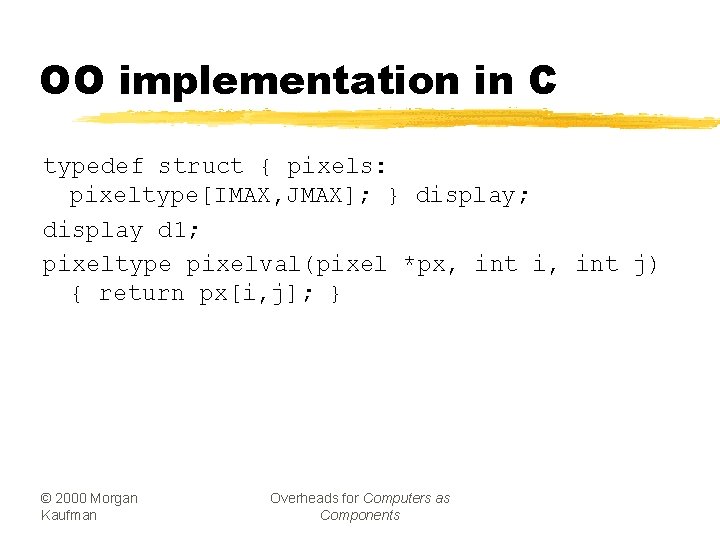 OO implementation in C

typedef struct { pixels: pixeltype[IMAX,JMAX]; } display;

display d1;

pixeltype pixelval(pixel *px, int i, int j) { return px[i,j]; }

© 2000 Morgan Kaufman

Overheads for Computers as Components